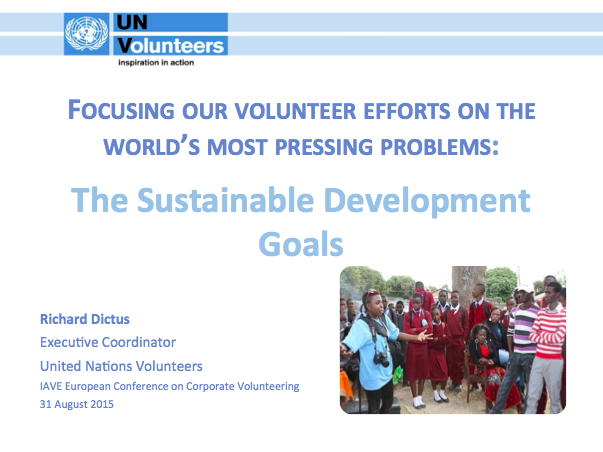 UN
Volunteers
inspiration in action

FOCUSING OUR VOLUNTEER EFFORTS ON THE WORLD'S MOST PRESSING PROBLEMS:

The Sustainable Development Goals

Richard Dictus
Executive Coordinator
United Nations Volunteers
IAVE European Conference on Corporate Volunteering
31 August 2015